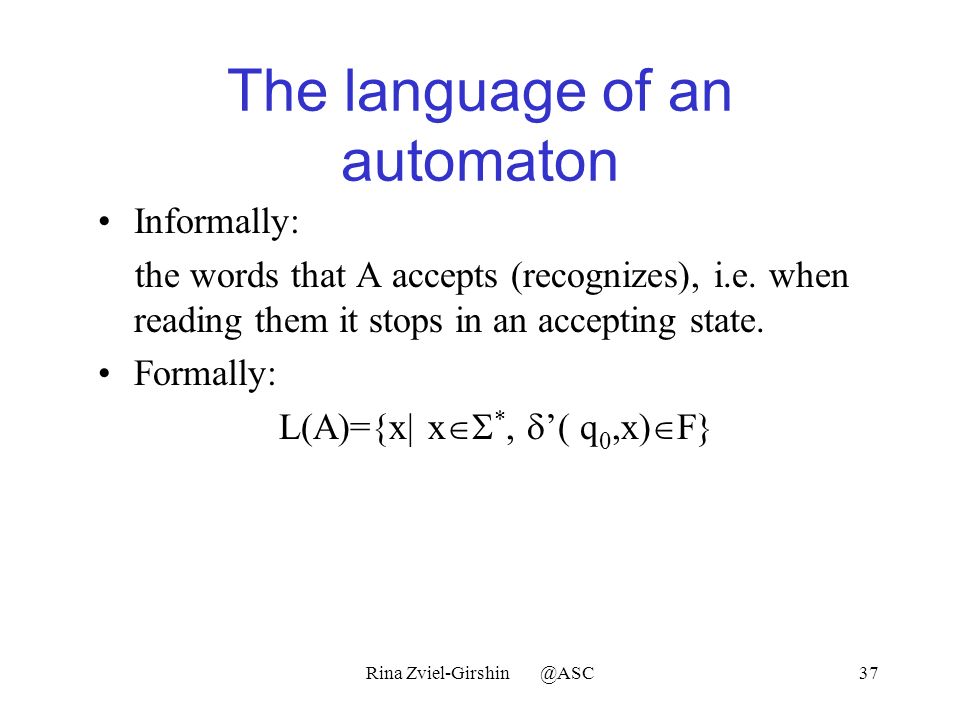 The language of an automaton

• Informally:

the words that A accepts (recognizes), i.e. when reading them it stops in an accepting state.

• Formally:

$L(A)=\{x| x\in\Sigma^*, \delta'( q_0,x)\in F\}$

Rina Zviel-Girshin @ASC 37